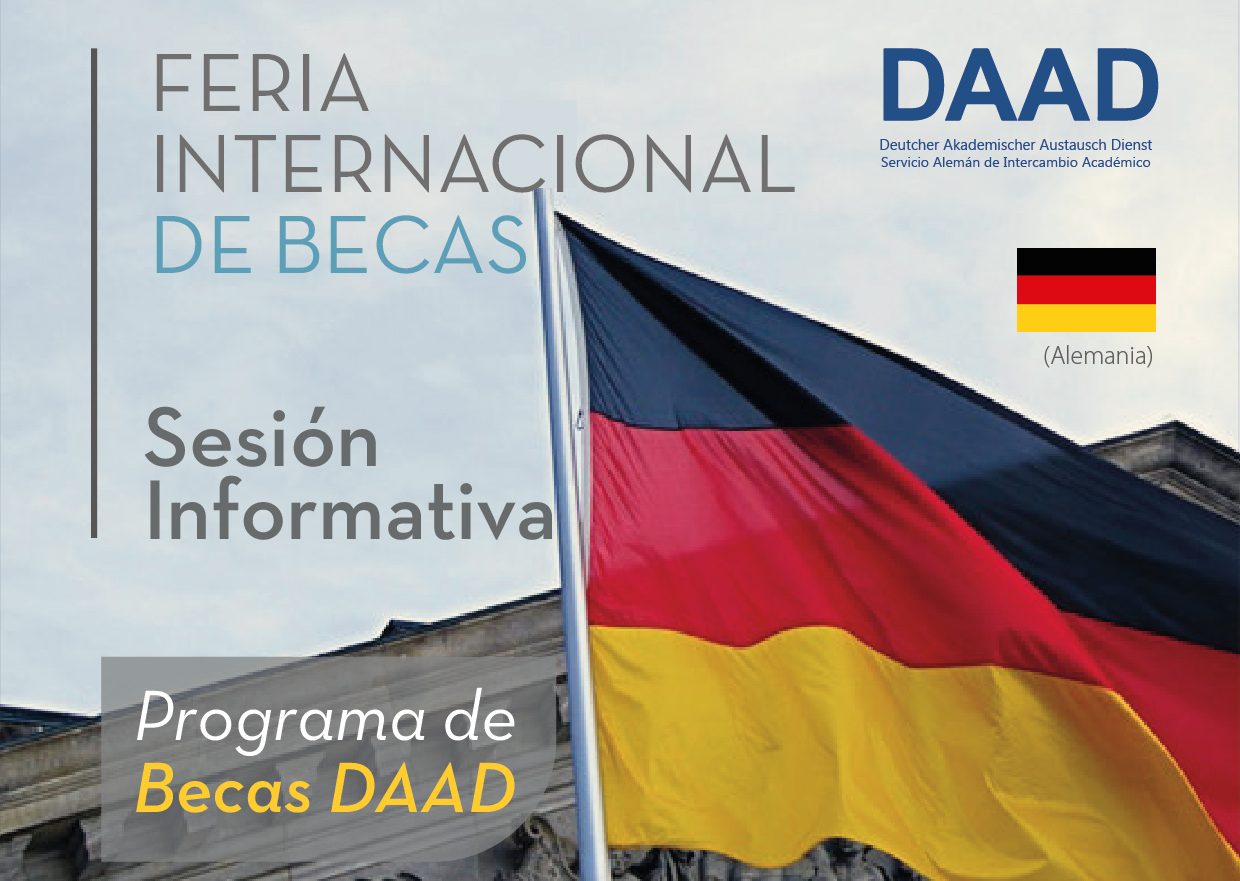 FERIA INTERNACIONAL DE BECAS

DAAD
Deutcher Akademischer Austausch Dienst
Servicio Alemán de Intercambio Académico

(Alemania)

Sesión Informativa

Programa de Becas DAAD